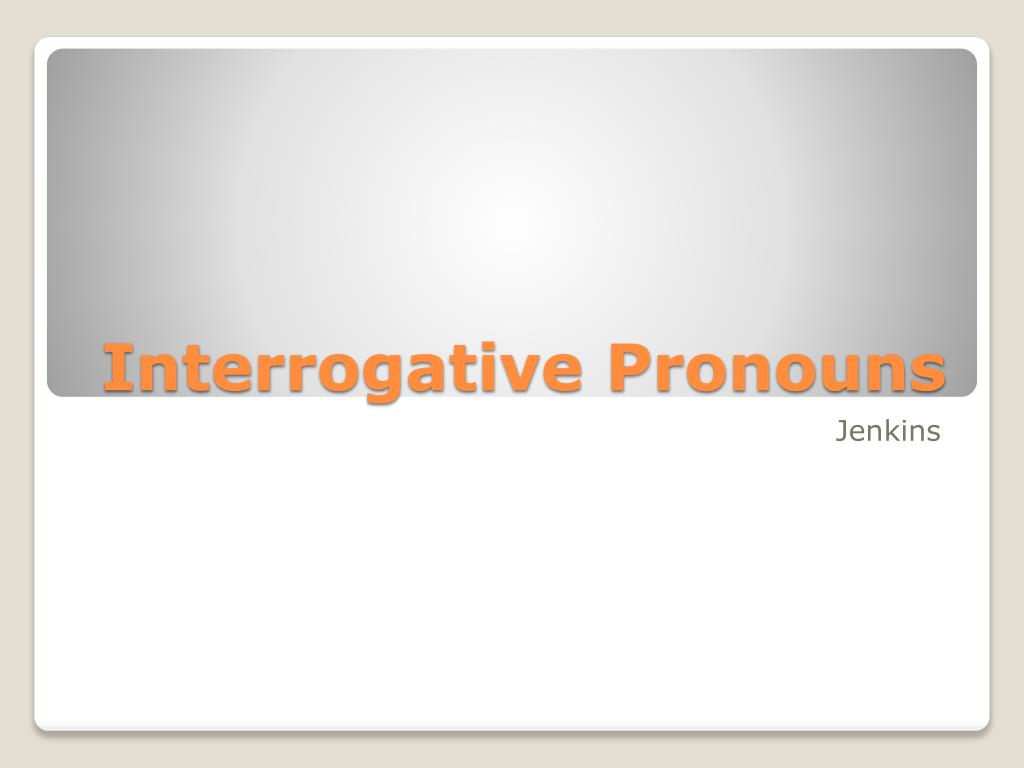 Interrogative Pronouns

Jenkins